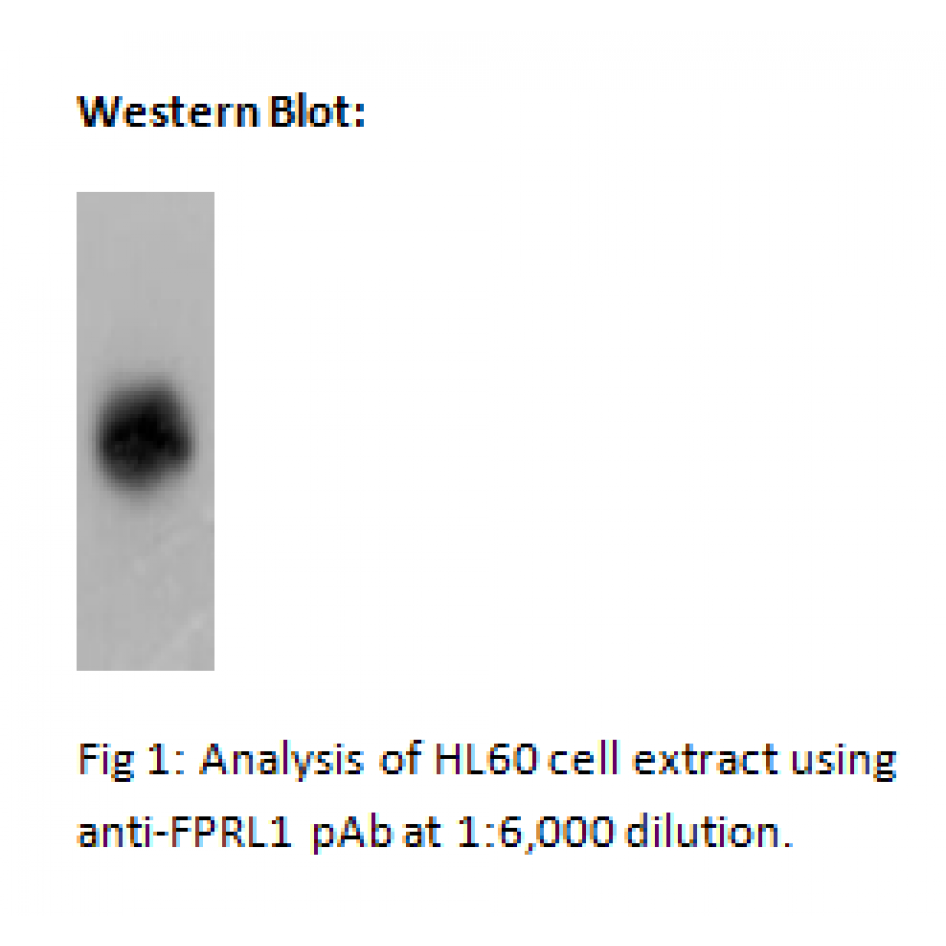 Western Blot:

Fig 1: Analysis of HL60 cell extract using anti-FPRL1 pAb at 1:6,000 dilution.